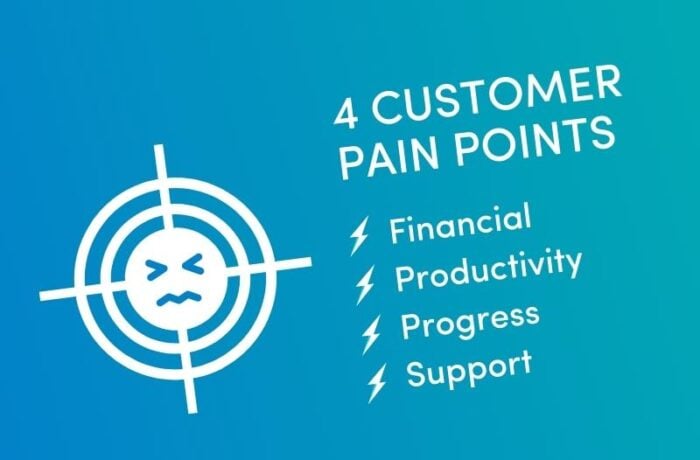 4 CUSTOMER PAIN POINTS

Financial
Productivity
Progress
Support